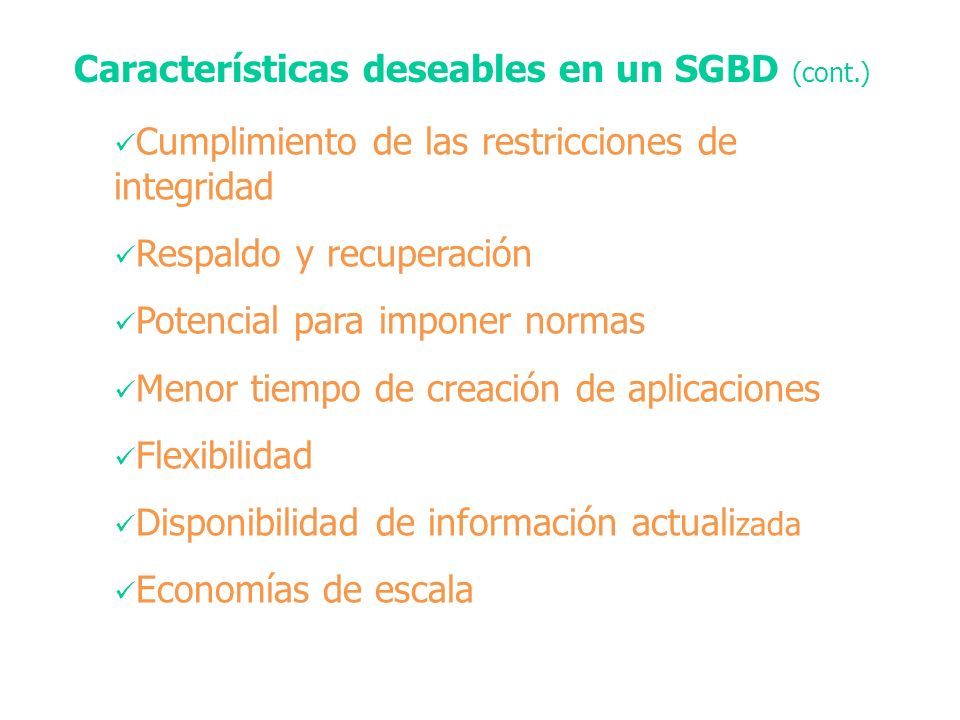 Características deseables en un SGBD (cont.)

✓Cumplimiento de las restricciones de integridad

✓Respaldo y recuperación

✓Potencial para imponer normas

✓Menor tiempo de creación de aplicaciones

✓Flexibilidad

✓Disponibilidad de información actualizada

✓Economías de escala